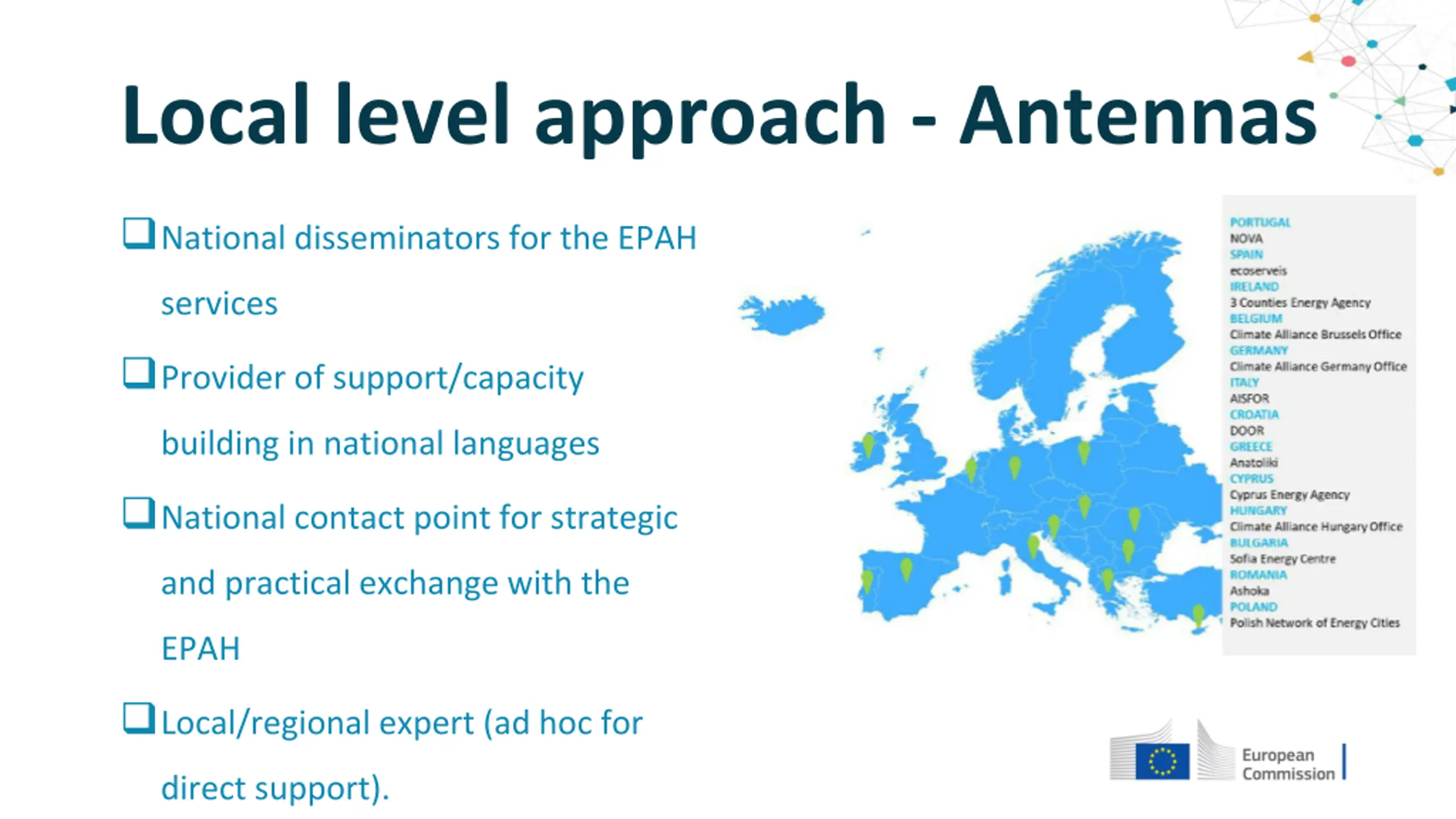 Local level approach - Antennas

❑ National disseminators for the EPAH services

❑ Provider of support/capacity building in national languages

❑ National contact point for strategic and practical exchange with the EPAH

❑ Local/regional expert (ad hoc for direct support).

PORTUGAL
NOVA
SPAIN
ecoserveis
IRELAND
3 Counties Energy Agency
BELGIUM
Climate Alliance Brussels Office
GERMANY
Climate Alliance Germany Office
ITALY
AISFOR
CROATIA
DOOR
GREECE
Anatoliki
CYPRUS
Cyprus Energy Agency
HUNGARY
Climate Alliance Hungary Office
BULGARIA
Sofia Energy Centre
ROMANIA
Ashoka
POLAND
Polish Network of Energy Cities

European Commission